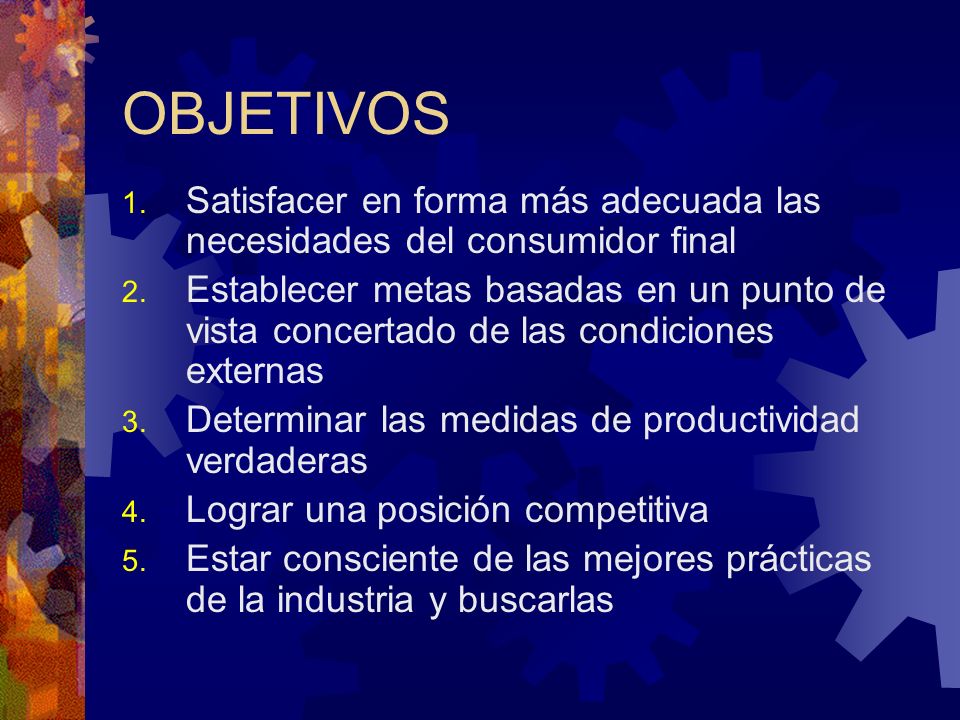 OBJETIVOS

1. Satisfacer en forma más adecuada las necesidades del consumidor final
2. Establecer metas basadas en un punto de vista concertado de las condiciones externas
3. Determinar las medidas de productividad verdaderas
4. Lograr una posición competitiva
5. Estar consciente de las mejores prácticas de la industria y buscarlas